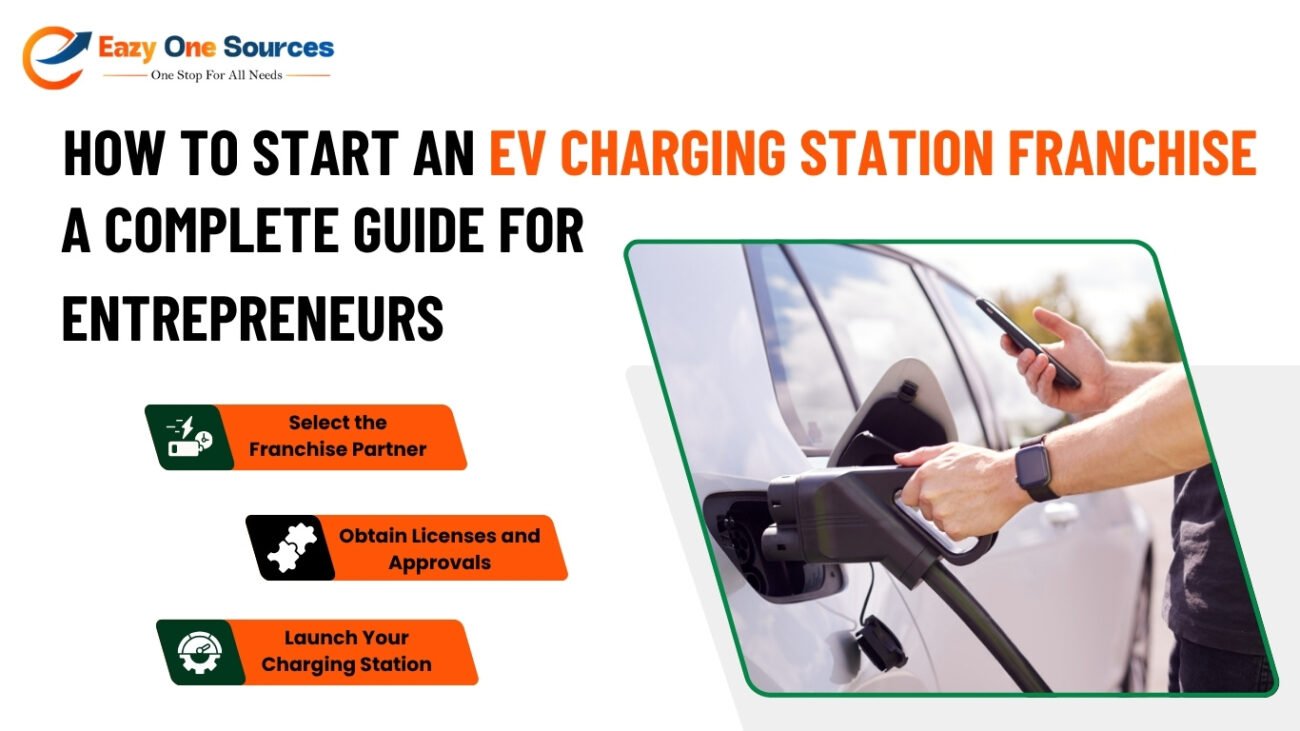 Eazy One Sources
One Stop For All Needs

HOW TO START AN EV CHARGING STATION FRANCHISE A COMPLETE GUIDE FOR ENTREPRENEURS

Select the Franchise Partner

Obtain Licenses and Approvals

Launch Your Charging Station